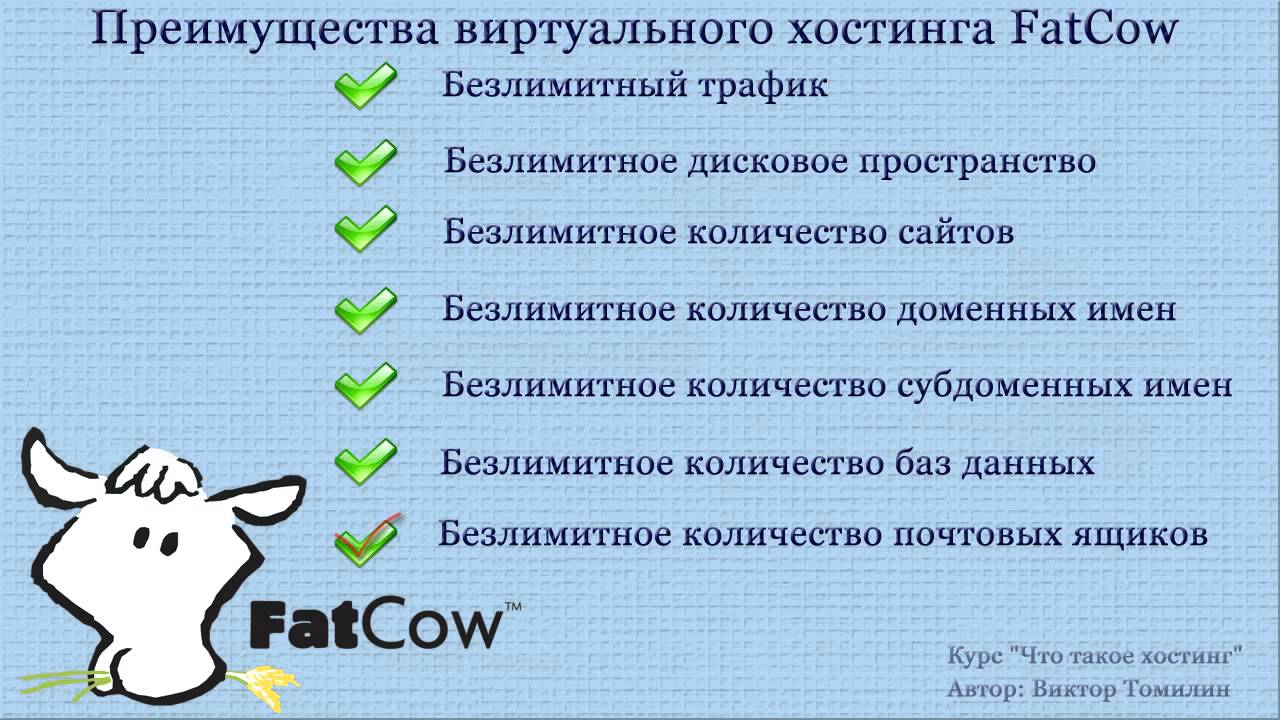 Преимущества виртуального хостинга FatCow

Безлимитный трафик

Безлимитное дисковое пространство

Безлимитное количество сайтов

Безлимитное количество доменных имен

Безлимитное количество субдоменных имен

Безлимитное количество баз данных

Безлимитное количество почтовых ящиков

FatCow™

Курс "Что такое хостинг"
Автор: Виктор Томилин